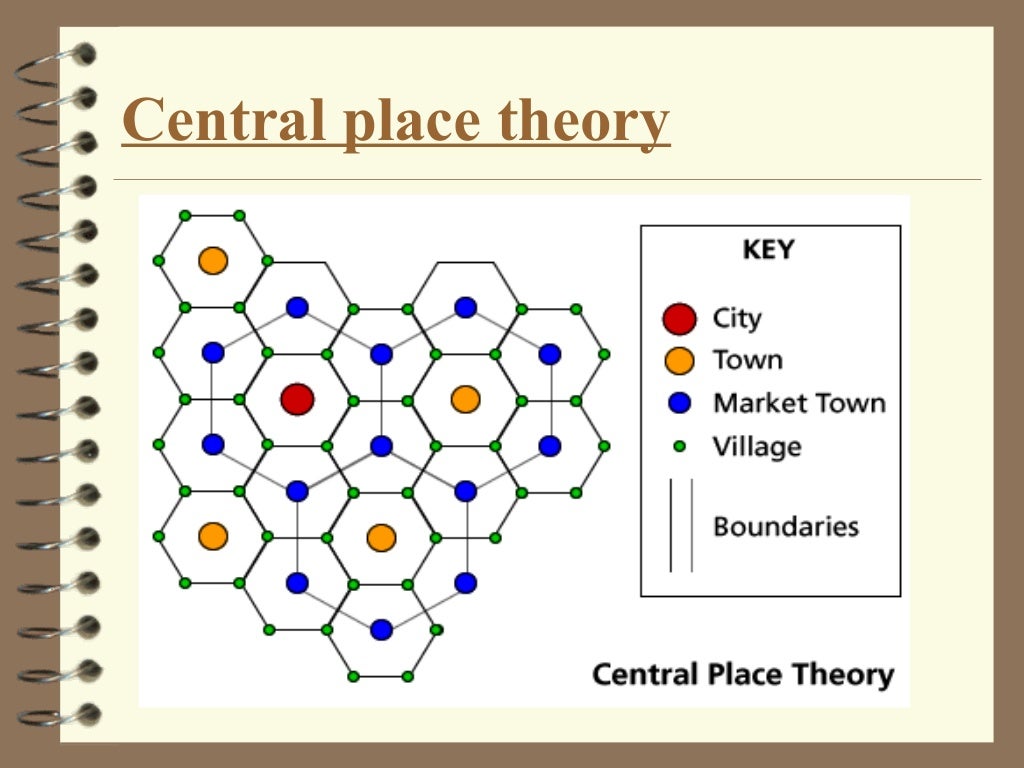 Central place theory

KEY

City

Town

Market Town

Village

Boundaries

Central Place Theory